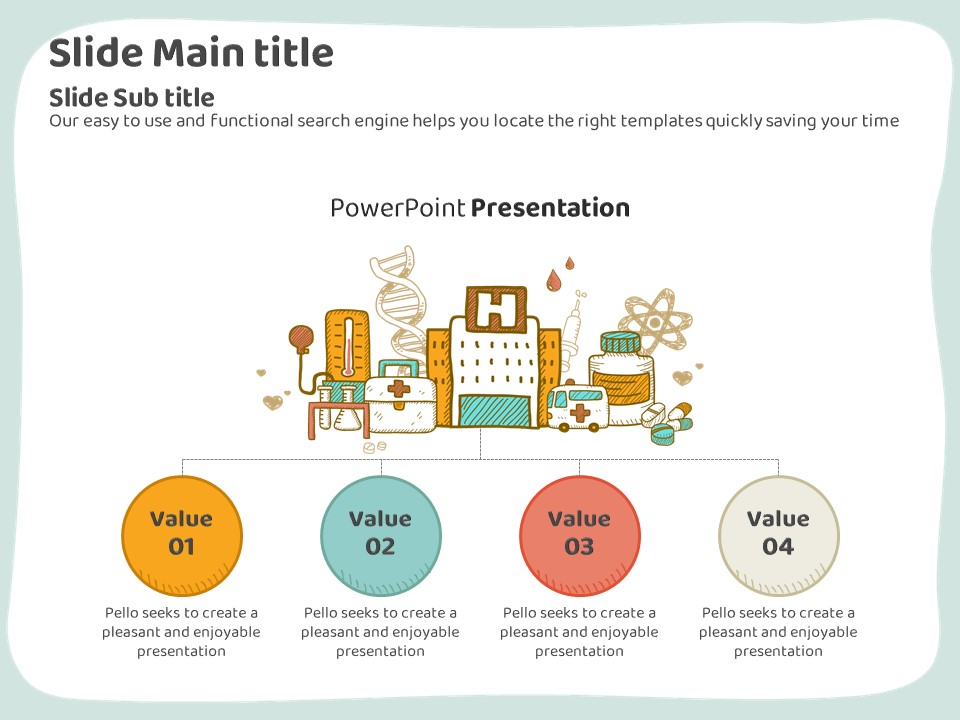 Slide Main title

Slide Sub title

Our easy to use and functional search engine helps you locate the right templates quickly saving your time

PowerPoint Presentation

H

Value 01

Pello seeks to create a pleasant and enjoyable presentation

Value 02

Pello seeks to create a pleasant and enjoyable presentation

Value 03

Pello seeks to create a pleasant and enjoyable presentation

Value 04

Pello seeks to create a pleasant and enjoyable presentation